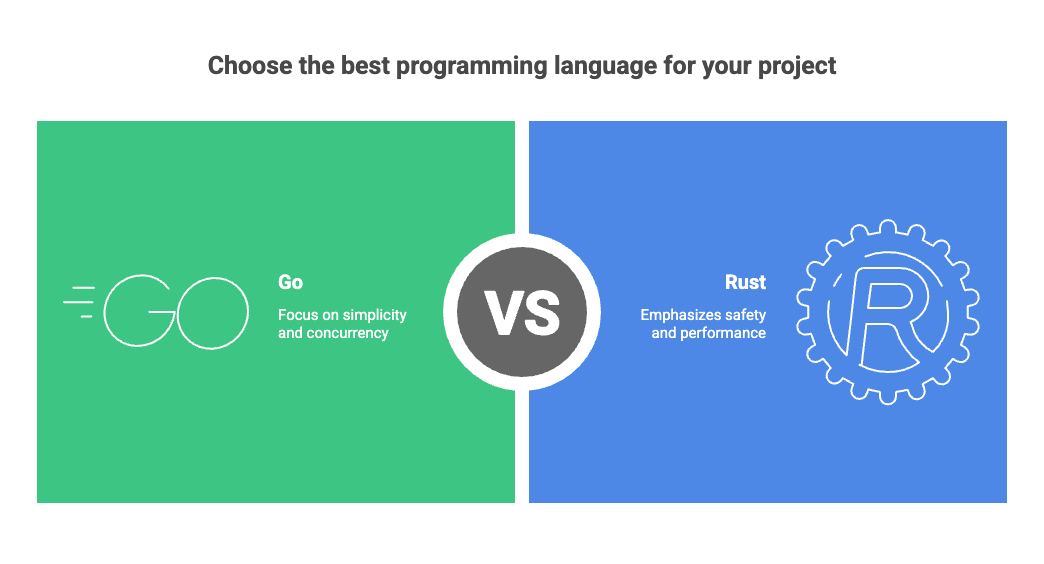 Choose the best programming language for your project

GO

Go

Focus on simplicity and concurrency

VS

Rust

Emphasizes safety and performance

R